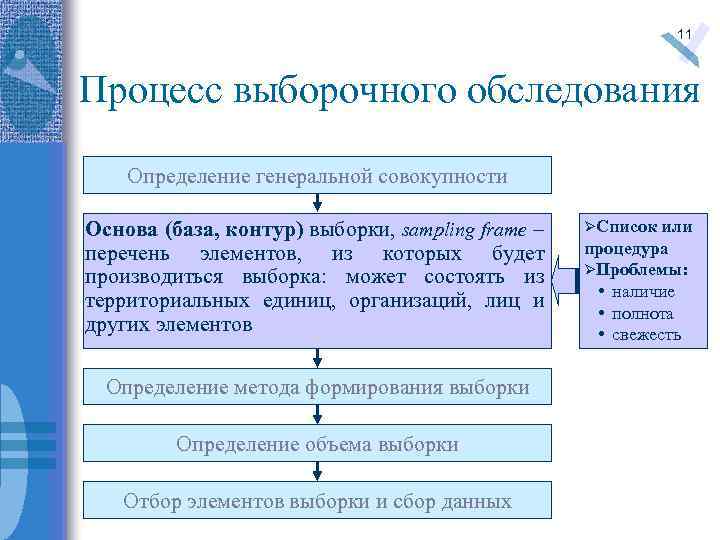 11

Процесс выборочного обследования

Определение генеральной совокупности

Основа (база, контур) выборки, sampling frame – перечень элементов, из которых будет производиться выборка: может состоять из территориальных единиц, организаций, лиц и других элементов

➢Список или процедура
➢Проблемы:
• наличие
• полнота
• свежесть

Определение метода формирования выборки

Определение объема выборки

Отбор элементов выборки и сбор данных